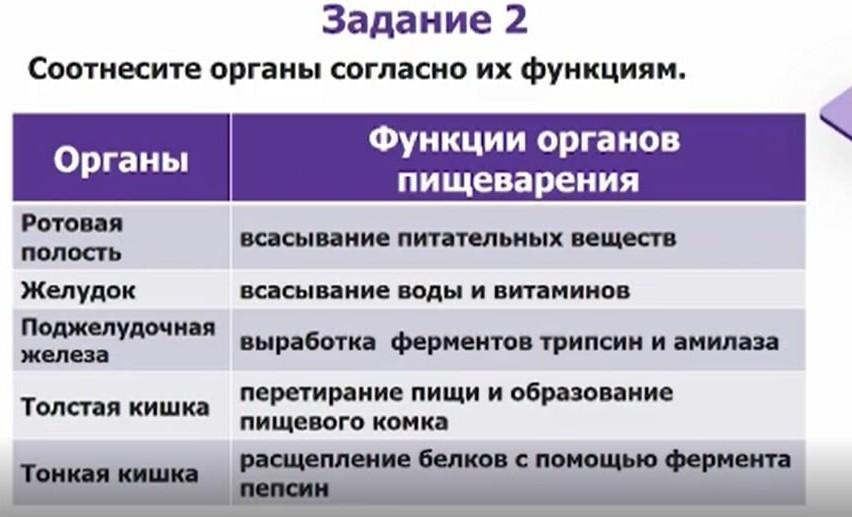 Задание 2

Соотнесите органы согласно их функциям.

| Органы | Функции органов пищеварения |
|---|---|
| Ротовая полость | всасывание питательных веществ |
| Желудок | всасывание воды и витаминов |
| Поджелудочная железа | выработка  ферментов трипсин и амилаза |
| Толстая кишка | перетирание пищи и образование пищевого комка |
| Тонкая кишка | расщепление белков с помощью фермента пепсин |